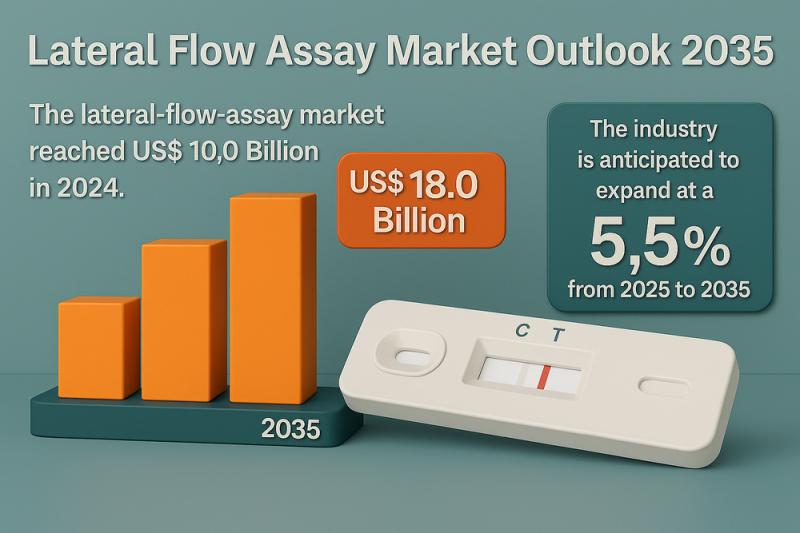 Lateral Flow Assay Market Outlook 2035

The lateral-flow-assay market reached US$ 10,0 Billion in 2024.

US$ 18.0 Billion

The industry is anticipated to expand at a 5,5% from 2025 to 2035

2035

C T